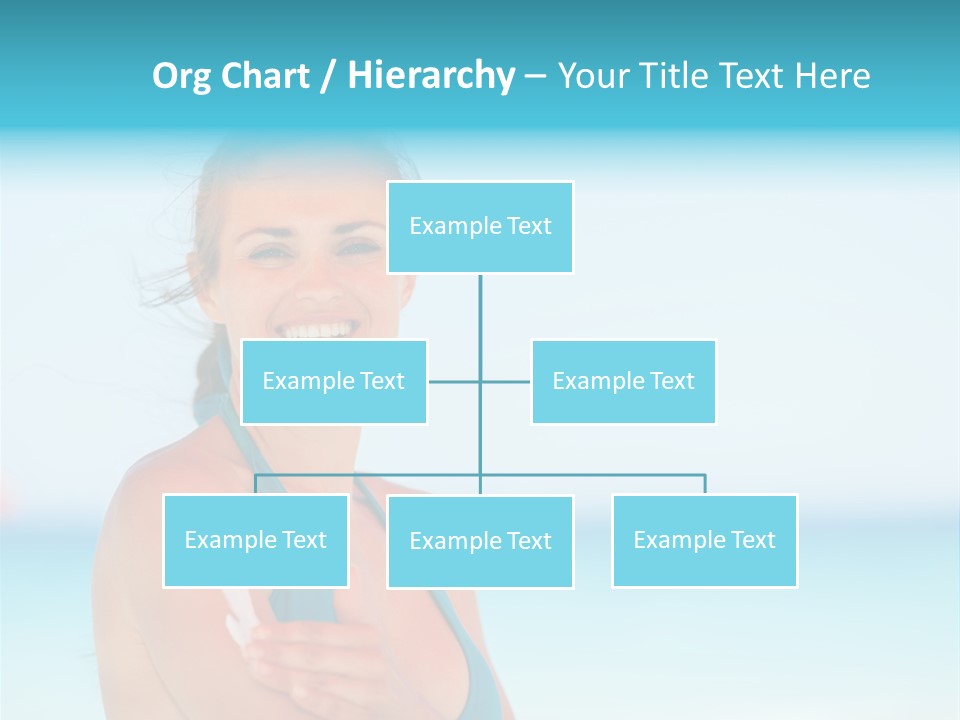 Org Chart / Hierarchy – Your Title Text Here

Example Text

Example Text

Example Text

Example Text

Example Text

Example Text